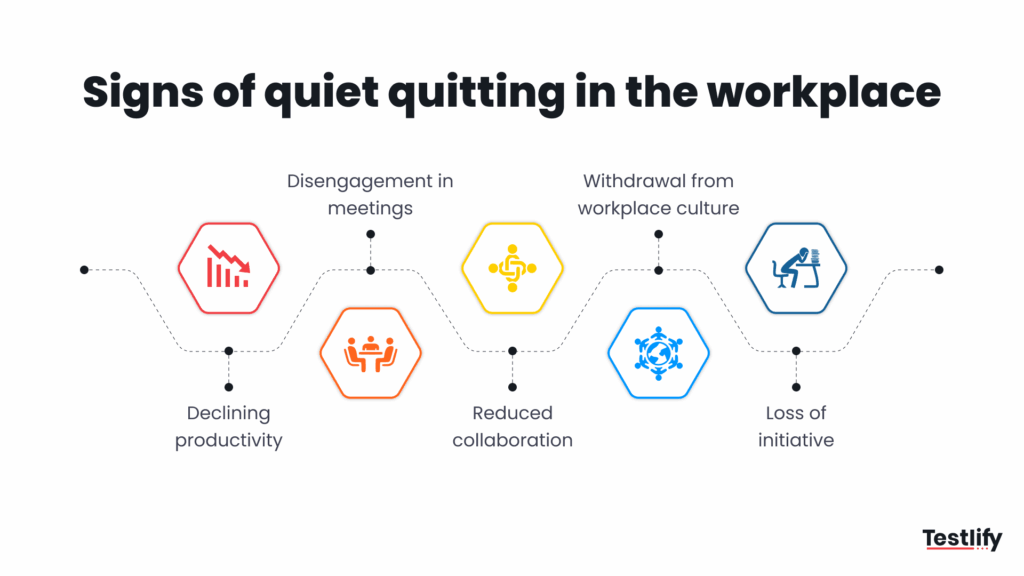 Signs of quiet quitting in the workplace

Declining productivity

Disengagement in meetings

Reduced collaboration

Withdrawal from workplace culture

Loss of initiative

Testlify